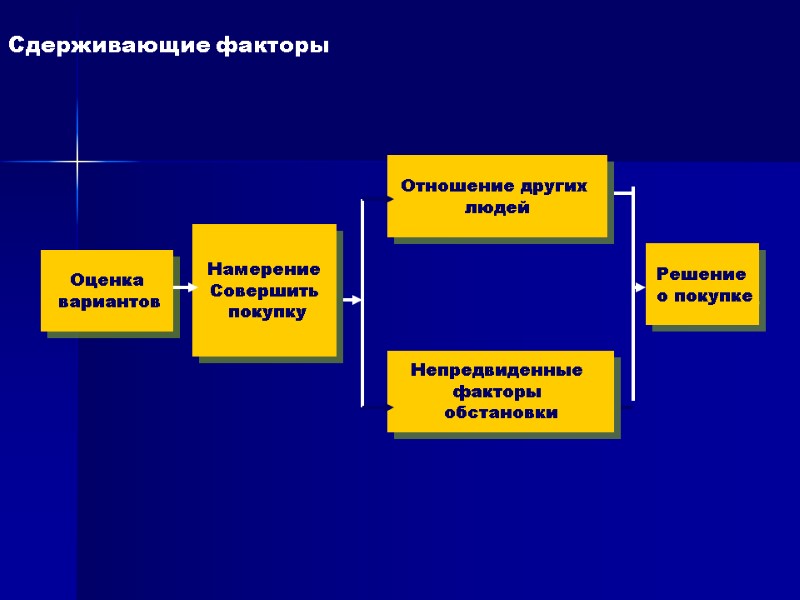 Сдерживающие факторы

Оценка вариантов

Намерение Совершить покупку

Отношение других людей

Непредвиденные факторы обстановки

Решение о покупке